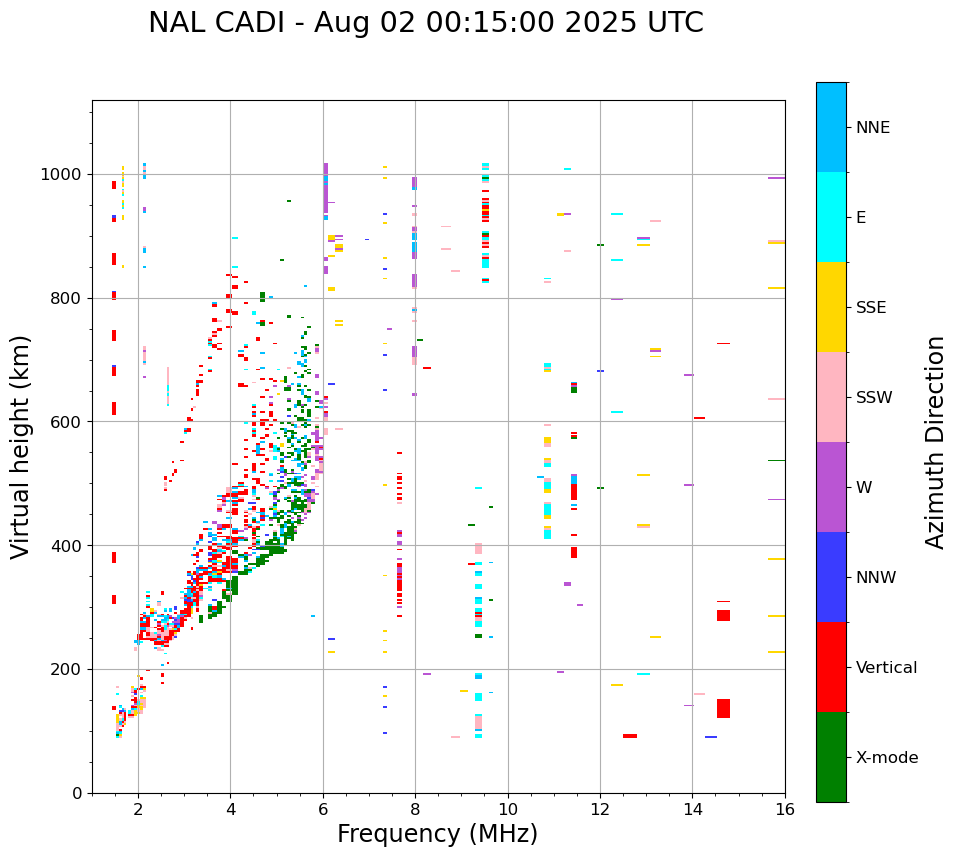 NAL CADI - Aug 02 00:15:00 2025 UTC

Virtual height (km)

1000
800
600
400
200
0

2
4
6
8
10
12
14
16

Frequency (MHz)

NNE
E
SSE
SSW
W
NNW
Vertical
X-mode

Azimuth Direction